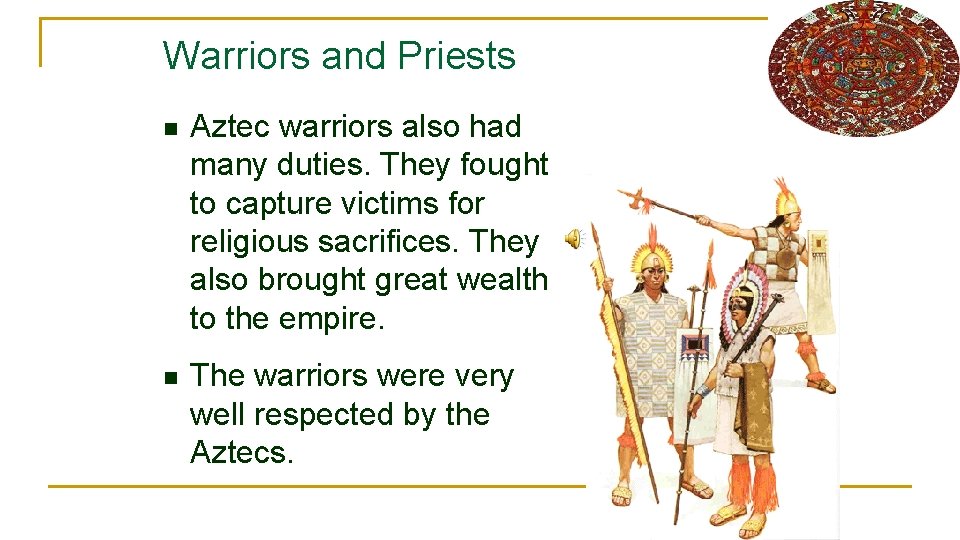 Warriors and Priests

Aztec warriors also had many duties. They fought to capture victims for religious sacrifices. They also brought great wealth to the empire.

The warriors were very well respected by the Aztecs.